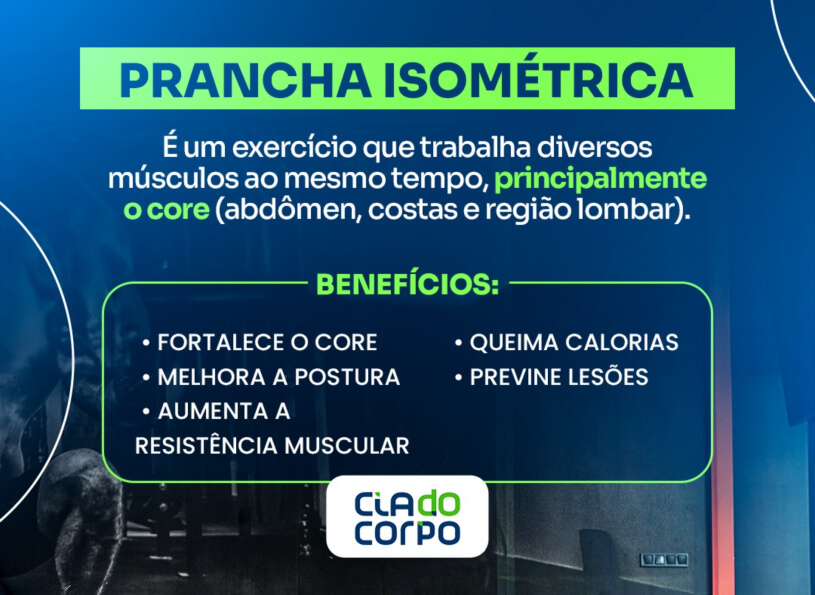 PRANCHA ISOMÉTRICA

É um exercício que trabalha diversos músculos ao mesmo tempo, principalmente o core (abdômen, costas e região lombar).

BENEFÍCIOS:

• FORTALECE O CORE
• MELHORA A POSTURA
• AUMENTA A RESISTÊNCIA MUSCULAR

• QUEIMA CALORIAS
• PREVINE LESÕES

CIA DO CORPO